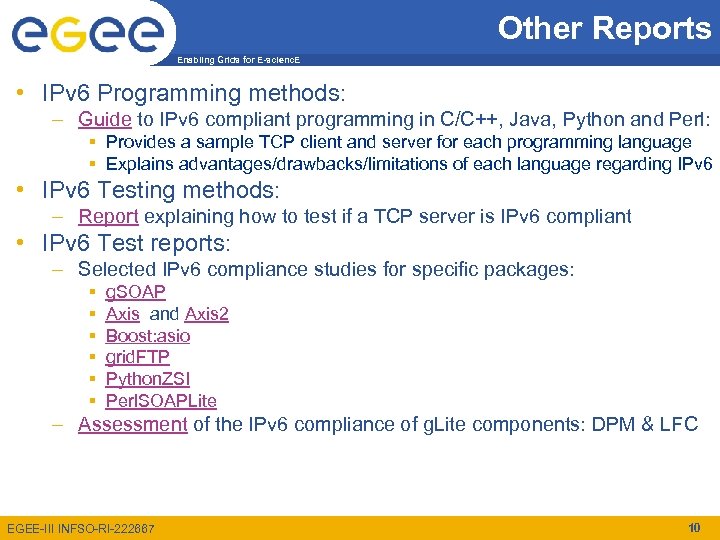 eGee

Enabling Grids for E-sciencE

Other Reports

• IPv6 Programming methods:
– Guide to IPv6 compliant programming in C/C++, Java, Python and Perl:
▪ Provides a sample TCP client and server for each programming language
▪ Explains advantages/drawbacks/limitations of each language regarding IPv6

• IPv6 Testing methods:
– Report explaining how to test if a TCP server is IPv6 compliant

• IPv6 Test reports:
– Selected IPv6 compliance studies for specific packages:
▪ gSOAP
▪ Axis and Axis2
▪ Boost:asio
▪ gridFTP
▪ PythonZSI
▪ PerlSOAPLite
– Assessment of the IPv6 compliance of gLite components: DPM & LFC

EGEE-III INFSO-RI-222667

10